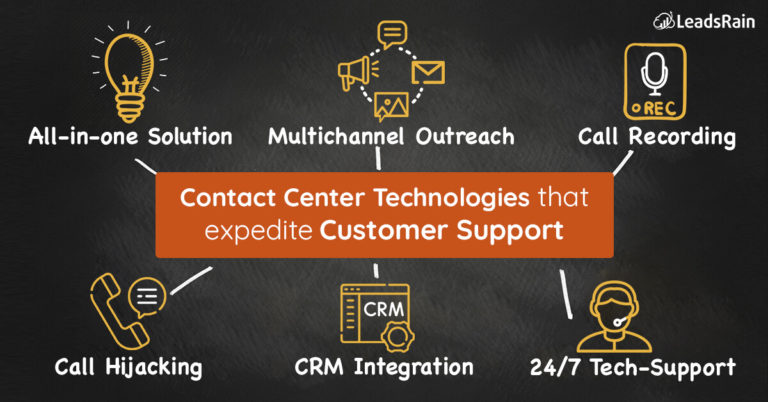 LeadsRain

All-in-one Solution

Multichannel Outreach

REC

Call Recording

Contact Center Technologies that expedite Customer Support

Call Hijacking

CRM

CRM Integration

24/7 Tech-Support